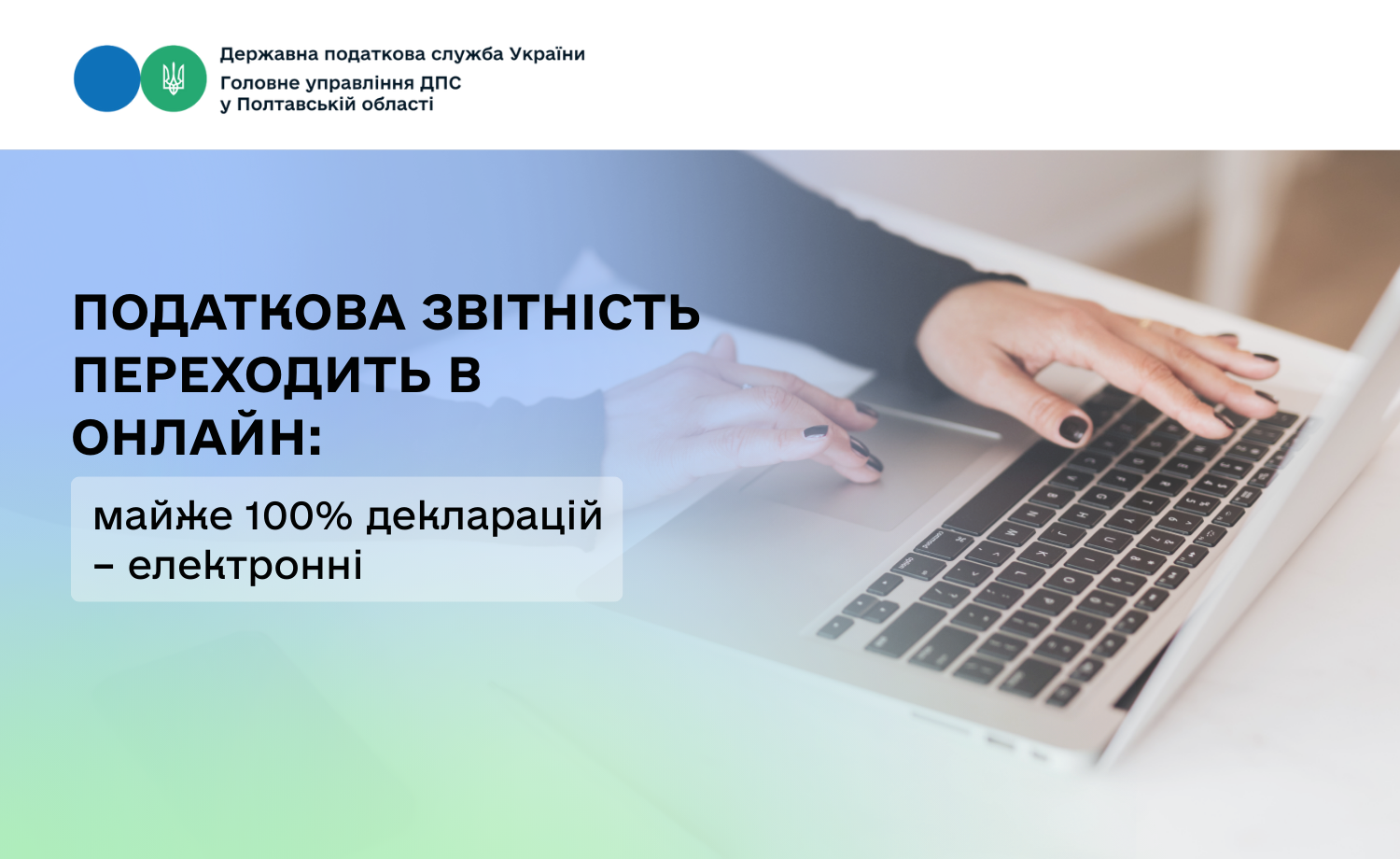 Державна податкова служба України
Головне управління ДПС
у Полтавській області

ПОДАТКОВА ЗВІТНІСТЬ ПЕРЕХОДИТЬ В ОНЛАЙН:

майже 100% декларацій – електронні